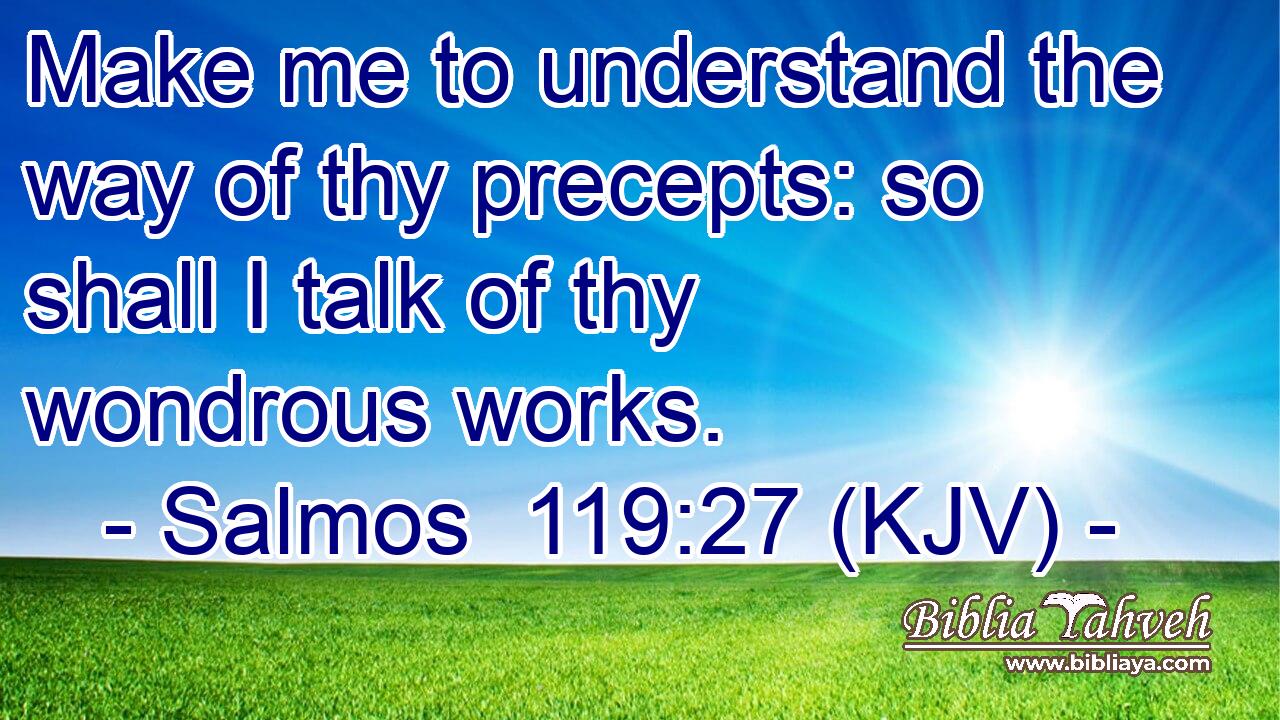 Make me to understand the way of thy precepts: so shall I talk of thy wondrous works.

- Salmos 119:27 (KJV) -

Biblia Yahveh
www.bibliaya.com